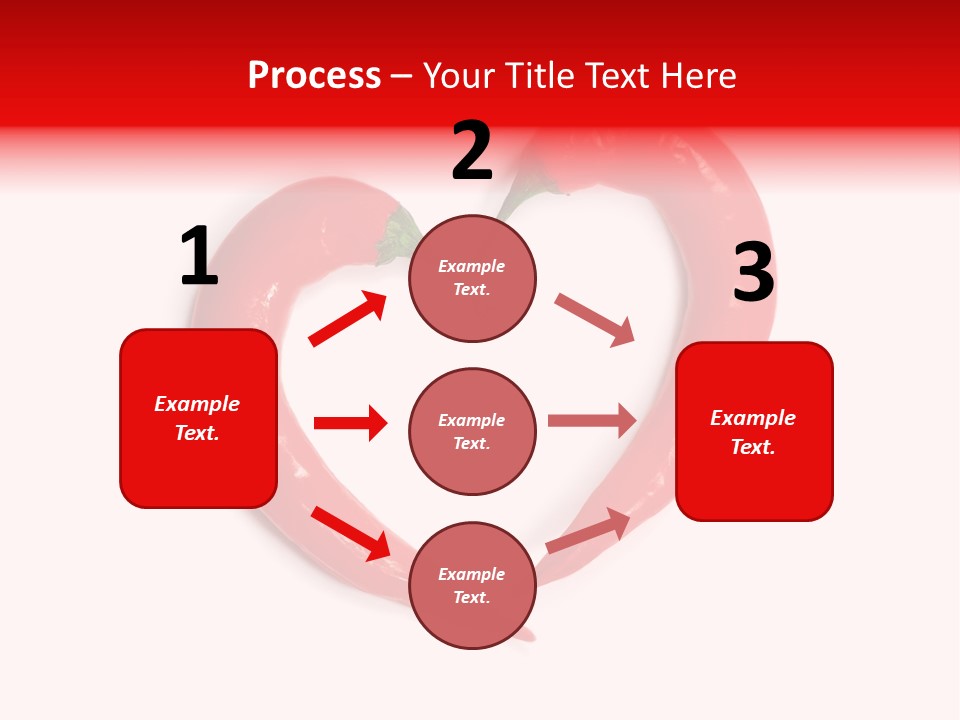 Process – Your Title Text Here

1

Example Text.

2

Example Text.

Example Text.

Example Text.

3

Example Text.